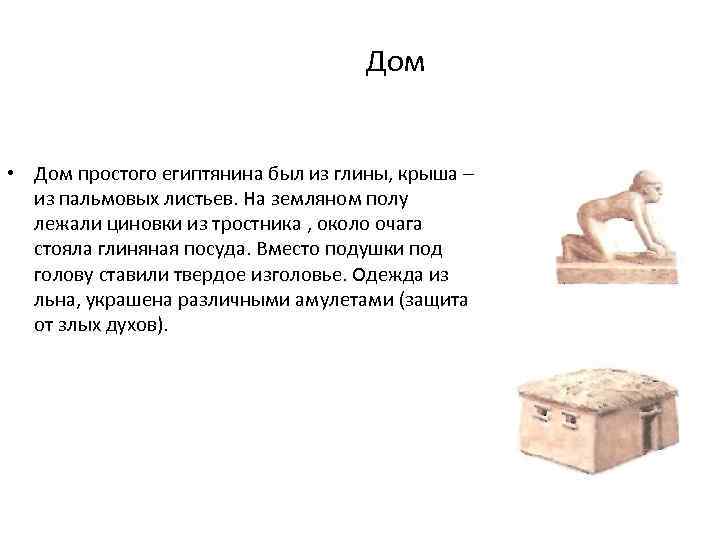 Дом

• Дом простого египтянина был из глины, крыша – из пальмовых листьев. На земляном полу лежали циновки из тростника , около очага стояла глиняная посуда. Вместо подушки под голову ставили твердое изголовье. Одежда из льна, украшена различными амулетами (защита от злых духов).